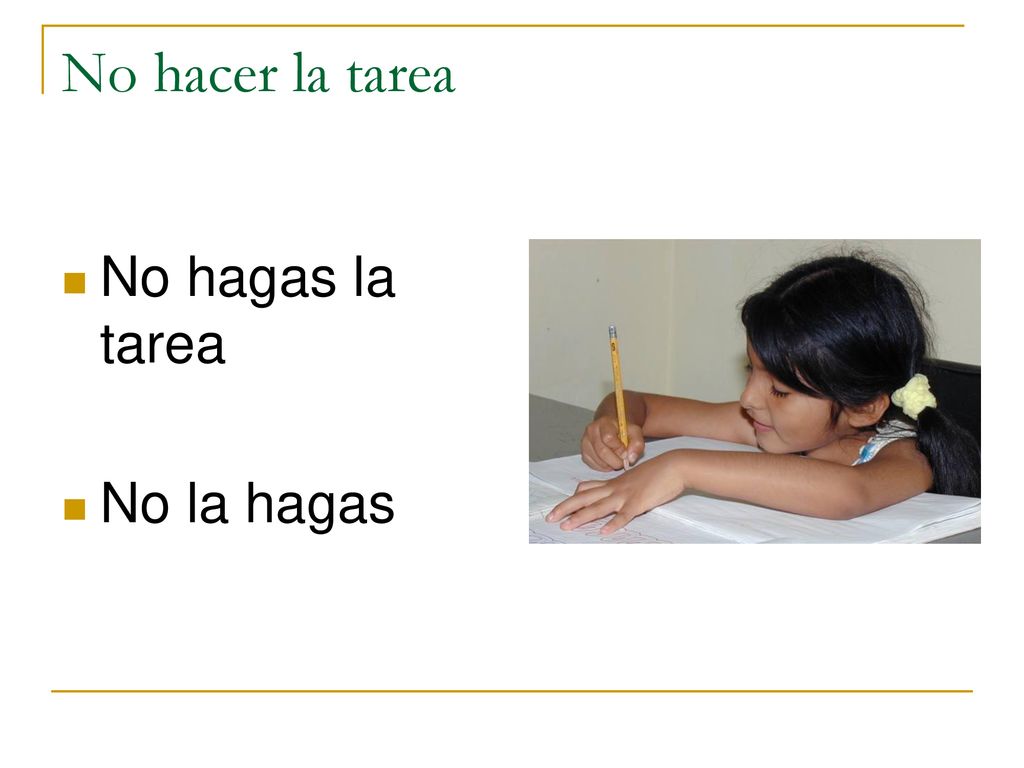 No hacer la tarea

No hagas la tarea

No la hagas